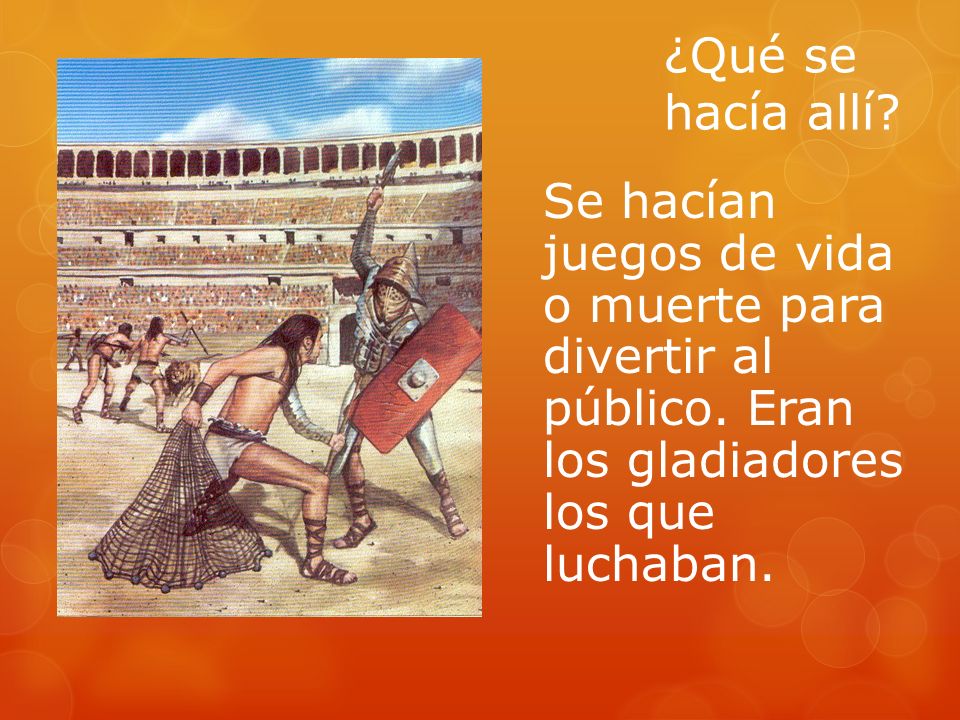 ¿Qué se hacía allí?

Se hacían juegos de vida o muerte para divertir al público. Eran los gladiadores los que luchaban.